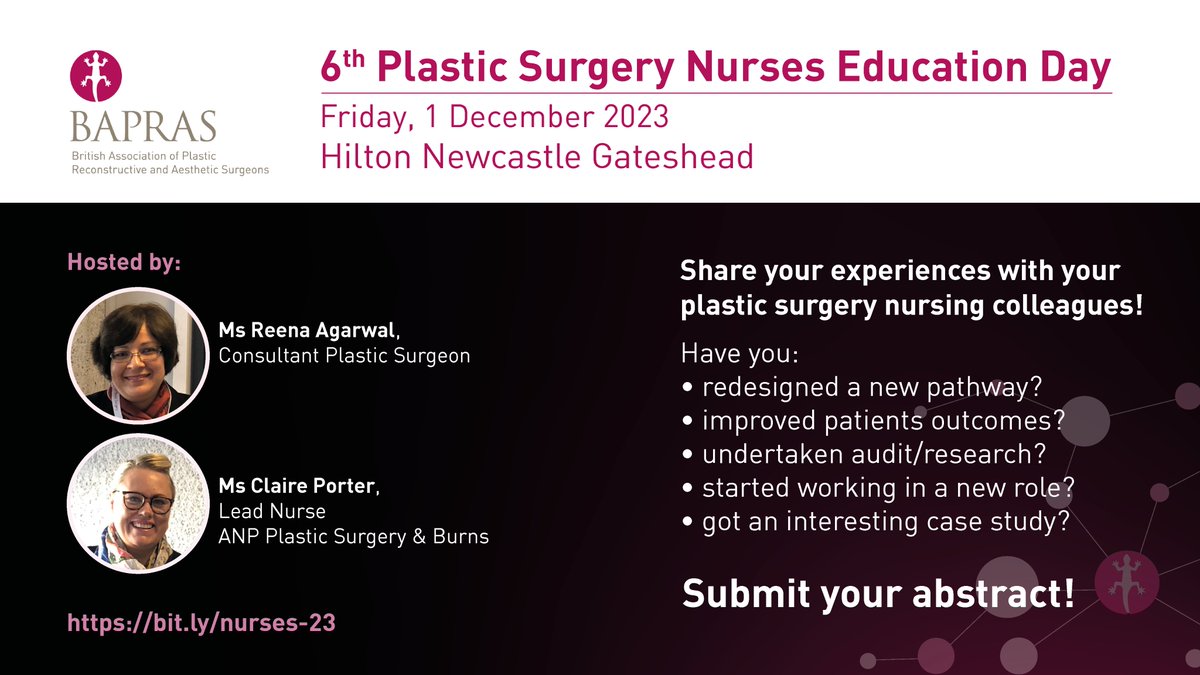 BAPRAS
British Association of Plastic Reconstructive and Aesthetic Surgeons

6th Plastic Surgery Nurses Education Day
Friday, 1 December 2023
Hilton Newcastle Gateshead

Hosted by:

Ms Reena Agarwal, Consultant Plastic Surgeon

Ms Claire Porter, Lead Nurse
ANP Plastic Surgery & Burns

https://bit.ly/nurses-23

Share your experiences with your plastic surgery nursing colleagues!

Have you:
• redesigned a new pathway?
• improved patients outcomes?
• undertaken audit/research?
• started working in a new role?
• got an interesting case study?

Submit your abstract!